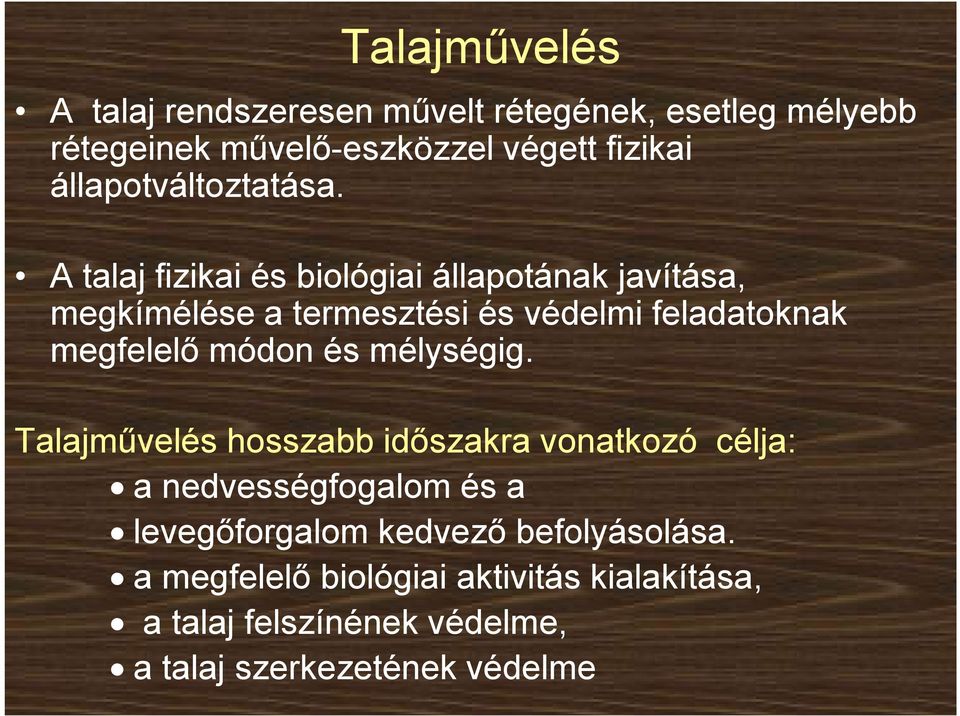 Talajművelés

• A talaj rendszeresen művelt rétegének, esetleg mélyebb rétegeinek művelő-eszközzel végett fizikai állapotváltoztatása.

• A talaj fizikai és biológiai állapotának javítása, megkímélése a termesztési és védelmi feladatoknak megfelelő módon és mélységig.

Talajművelés hosszabb időszakra vonatkozó célja:

• a nedvességfogalom és a
• levegőforgalom kedvező befolyásolása.
• a megfelelő biológiai aktivitás kialakítása,
• a talaj felszínének védelme,
• a talaj szerkezetének védelme